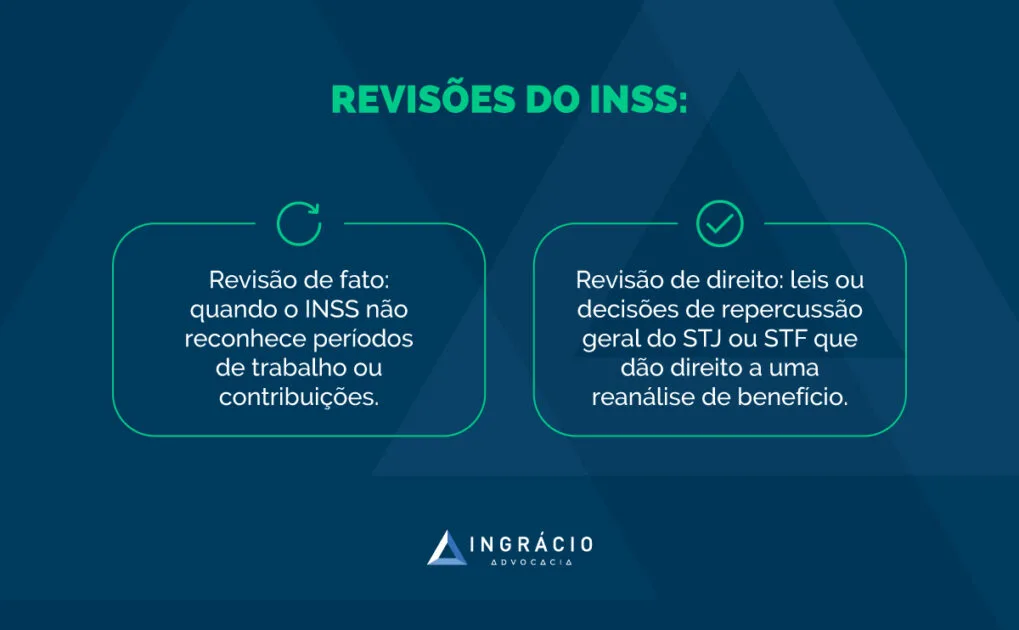 REVISÕES DO INSS:

Revisão de fato: quando o INSS não reconhece períodos de trabalho ou contribuições.

Revisão de direito: leis ou decisões de repercussão geral do STJ ou STF que dão direito a uma reanálise de benefício.

INGRÁCIO
ADVOCACIA